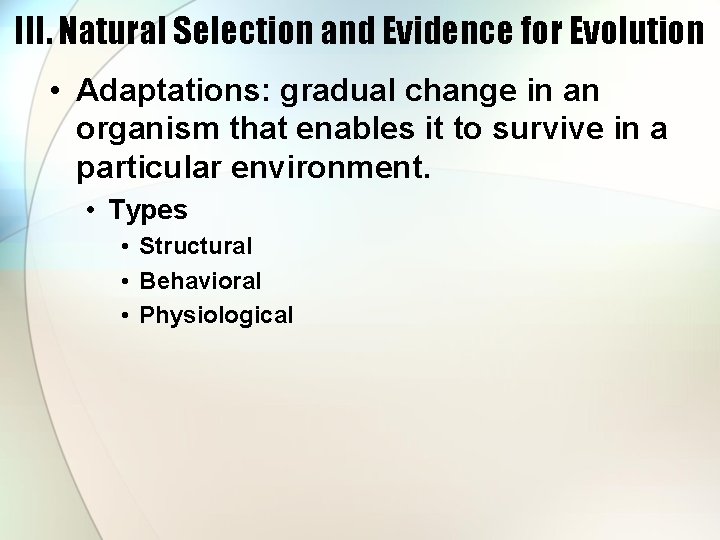 III. Natural Selection and Evidence for Evolution

• Adaptations: gradual change in an organism that enables it to survive in a particular environment.
  • Types
    • Structural
    • Behavioral
    • Physiological